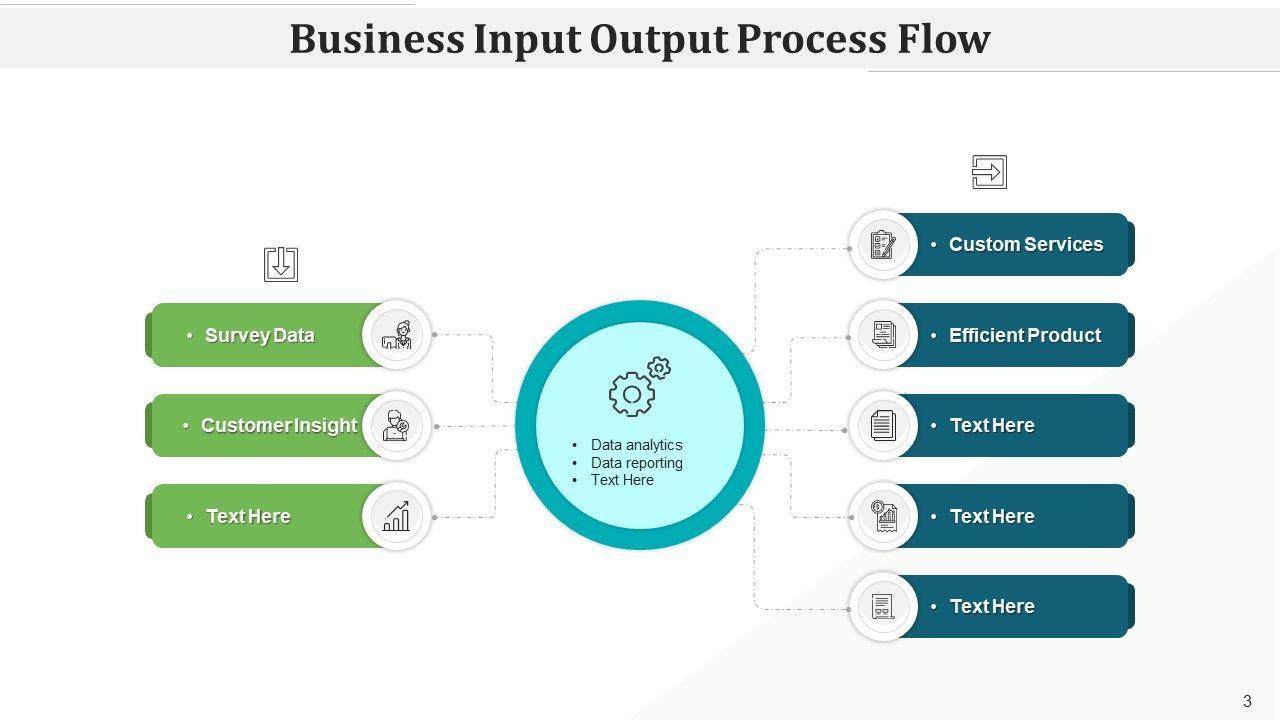 Business Input Output Process Flow

• Survey Data

• Customer Insight

• Text Here

• Data analytics
• Data reporting
• Text Here

• Custom Services

• Efficient Product

• Text Here

• Text Here

• Text Here

3